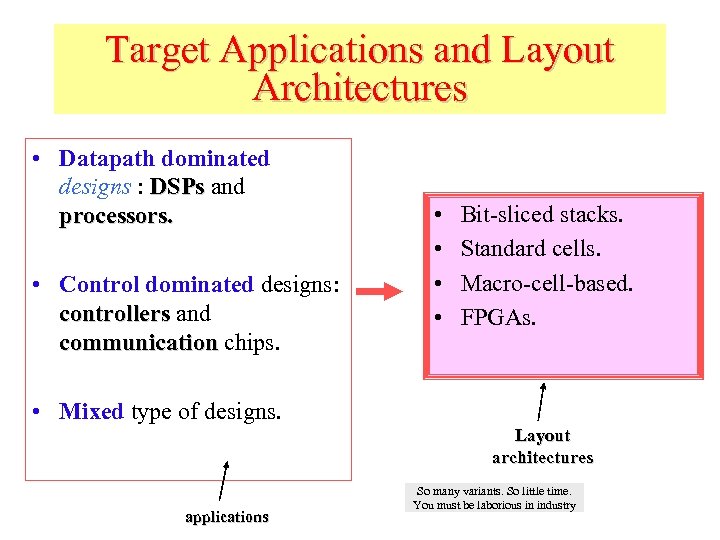 Target Applications and Layout Architectures

• Datapath dominated designs : DSPs and processors.

• Control dominated designs: controllers and communication chips.

• Mixed type of designs.

applications

• Bit-sliced stacks.
• Standard cells.
• Macro-cell-based.
• FPGAs.

Layout architectures

So many variants. So little time.
You must be laborious in industry